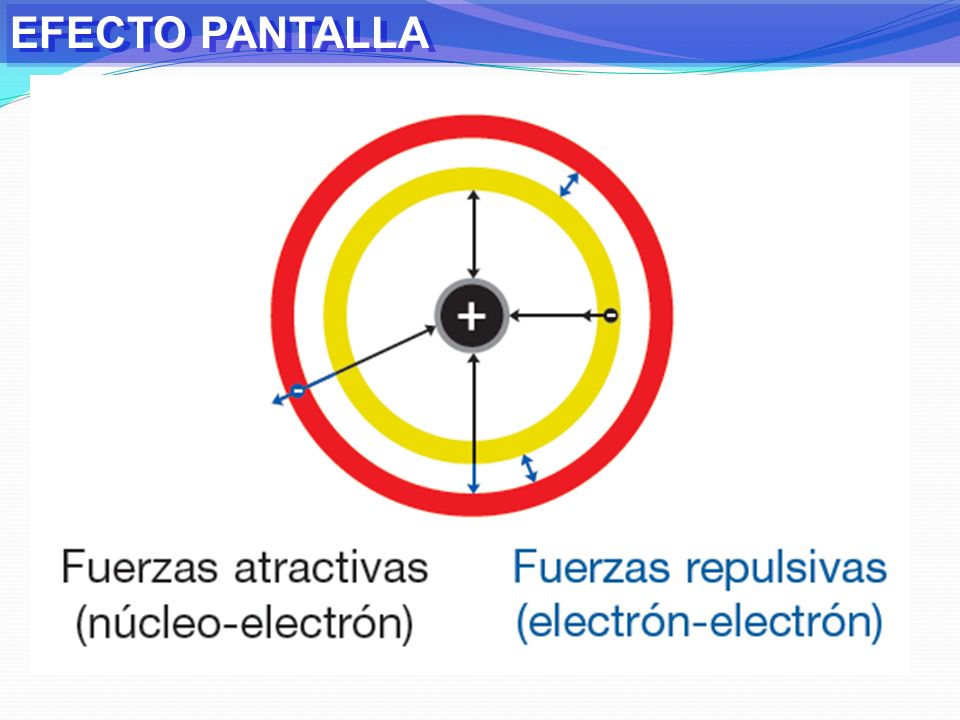 EFECTO PANTALLA

+

Fuerzas atractivas (núcleo-electrón)

Fuerzas repulsivas (electrón-electrón)